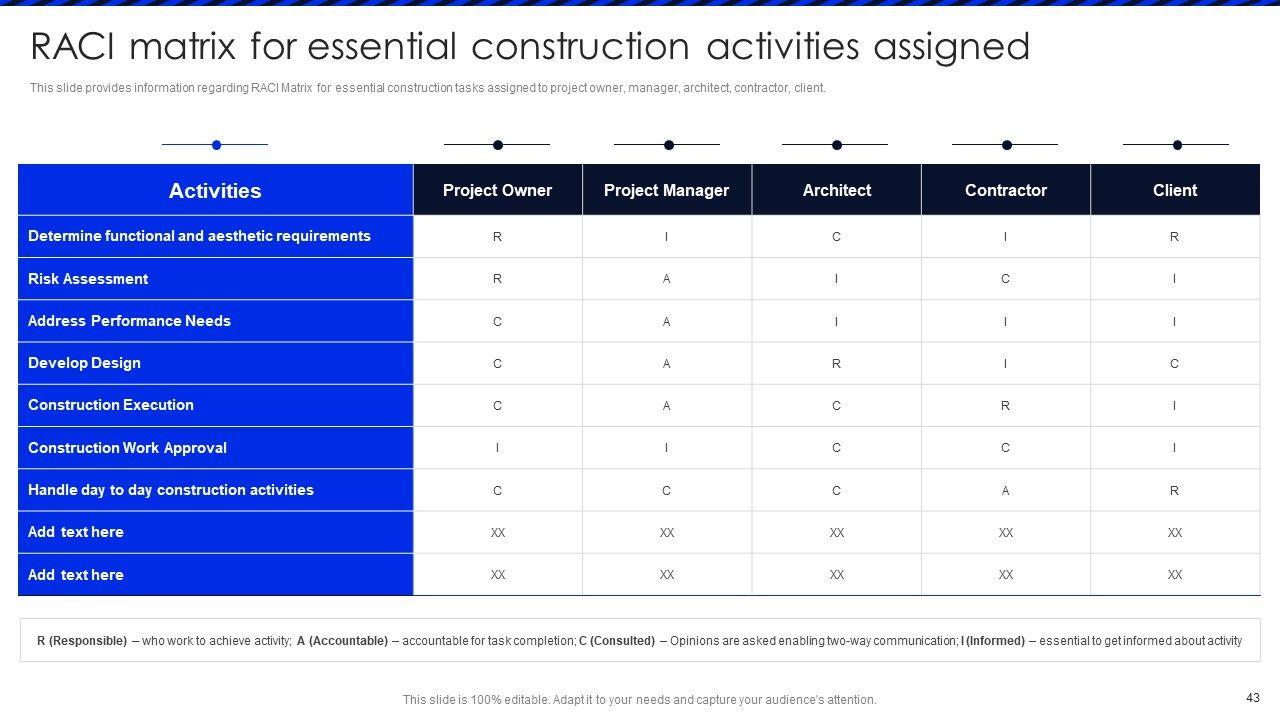 RACI matrix for essential construction activities assigned

This slide provides information regarding RACI Matrix for essential construction tasks assigned to project owner, manager, architect, contractor, client.

| Activities | Project Owner | Project Manager | Architect | Contractor | Client |
|---|---|---|---|---|---|
| Determine functional and aesthetic requirements | R | I | C | I | R |
| Risk Assessment | R | A | I | C | I |
| Address Performance Needs | C | A | I | I | I |
| Develop Design | C | A | R | I | C |
| Construction Execution | C | A | C | R | I |
| Construction Work Approval | I | I | C | C | I |
| Handle day to day construction activities | C | C | C | A | R |
| Add text here | XX | XX | XX | XX | XX |
| Add text here | XX | XX | XX | XX | XX |

R (Responsible) – who work to achieve activity; A (Accountable) – accountable for task completion; C (Consulted) – Opinions are asked enabling two-way communication; I (Informed) – essential to get informed about activity

This slide is 100% editable. Adapt it to your needs and capture your audience's attention.

43